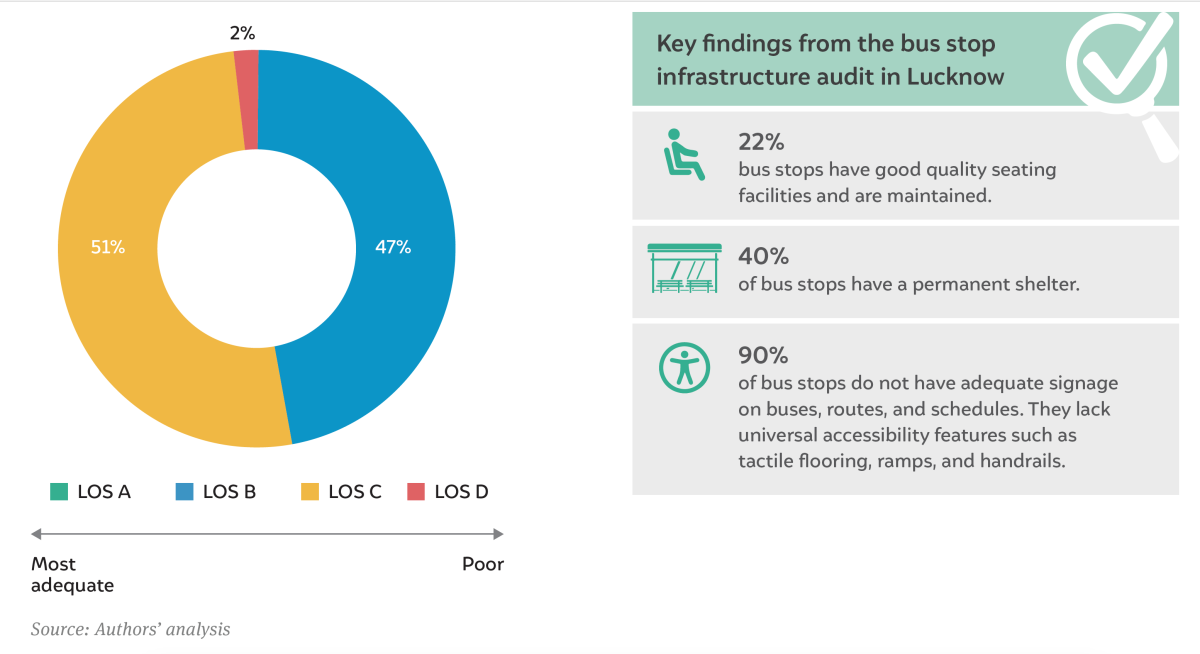 2%

51%

47%

LOS A LOS B LOS C LOS D

Most adequate

Poor

Source: Authors' analysis

Key findings from the bus stop infrastructure audit in Lucknow

22%
bus stops have good quality seating facilities and are maintained.

40%
of bus stops have a permanent shelter.

90%
of bus stops do not have adequate signage on buses, routes, and schedules. They lack universal accessibility features such as tactile flooring, ramps, and handrails.